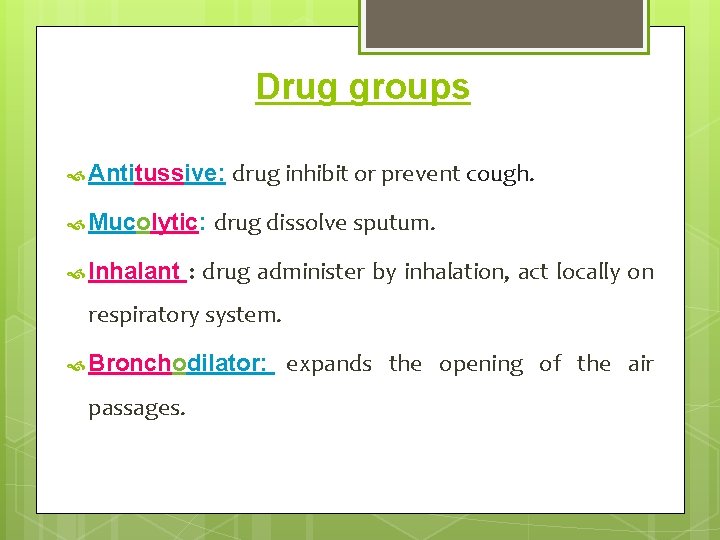 Drug groups

Antitussive: drug inhibit or prevent cough.

Mucolytic: drug dissolve sputum.

Inhalant : drug administer by inhalation, act locally on respiratory system.

Bronchodilator: expands the opening of the air passages.